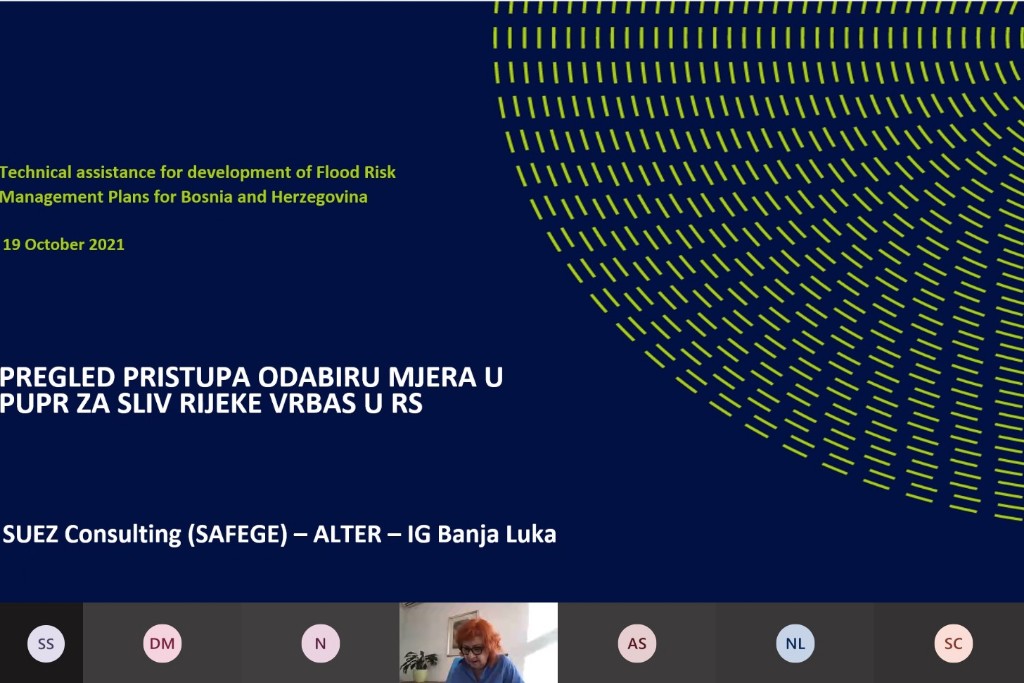 Technical assistance for development of Flood Risk Management Plans for Bosnia and Herzegovina

19 October 2021

PREGLED PRISTUPA ODABIRU MJERA U PUPR ZA SLIV RIJEKE VRBAS U RS

SUEZ Consulting (SAFEGE) – ALTER – IG Banja Luka

SS

DM

N

AS

NL

SC